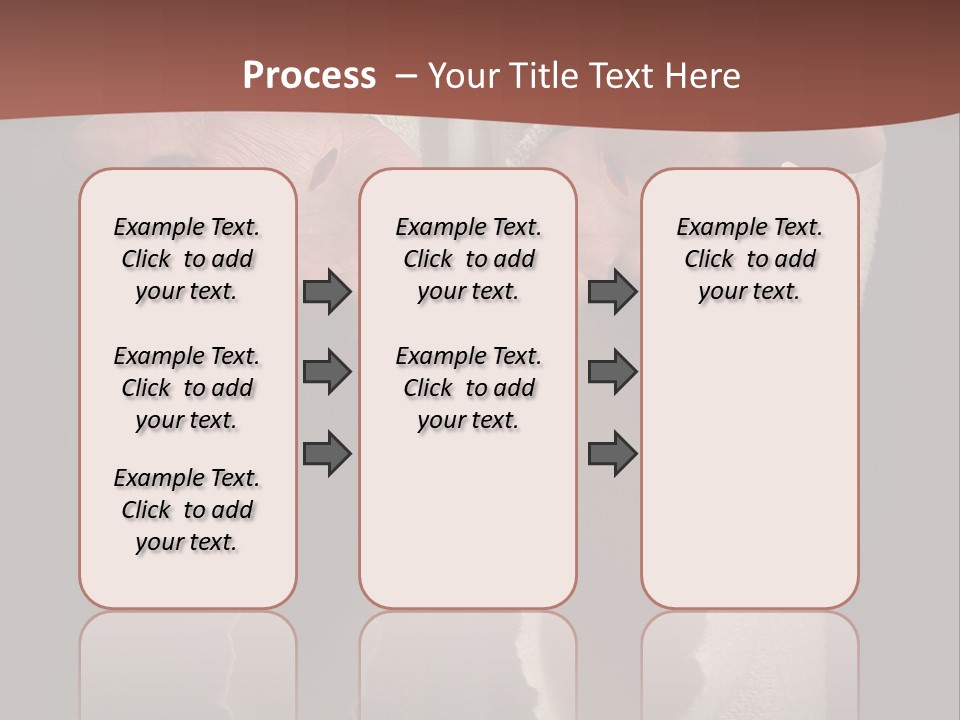 Process – Your Title Text Here

Example Text. Click to add your text.

Example Text. Click to add your text.

Example Text. Click to add your text.

Example Text. Click to add your text.

Example Text. Click to add your text.

Example Text. Click to add your text.